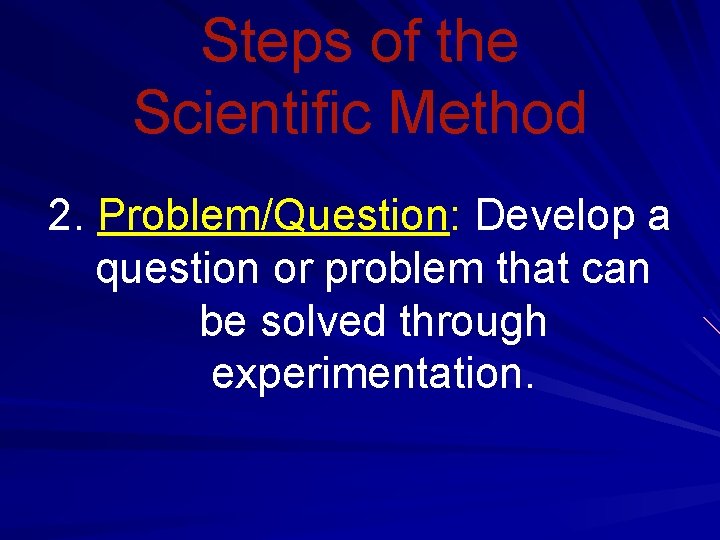 Steps of the Scientific Method

2. Problem/Question: Develop a question or problem that can be solved through experimentation.